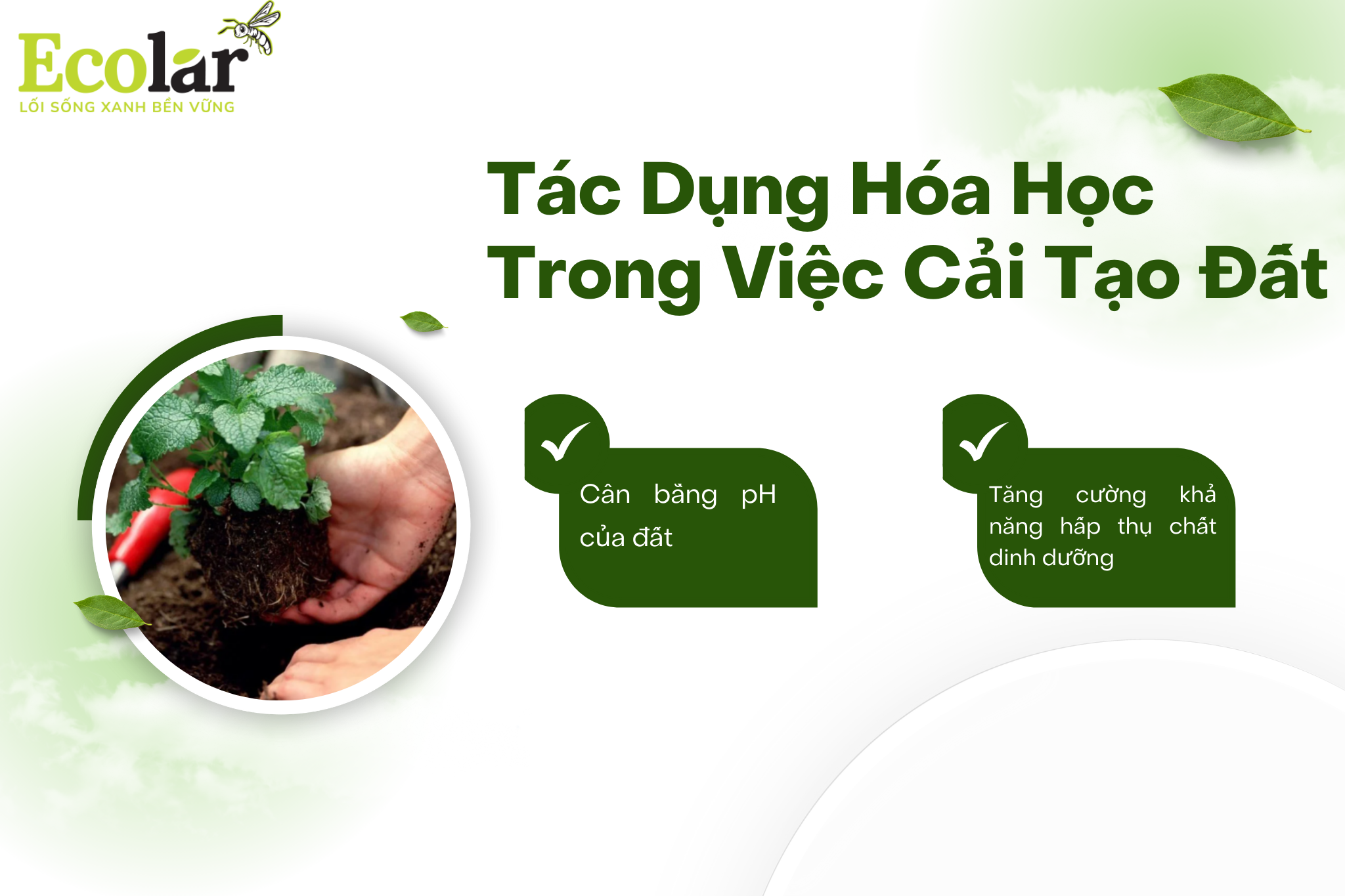 Ecolar
LỐI SỐNG XANH BỀN VỮNG

Tác Dụng Hóa Học Trong Việc Cải Tạo Đất

Cân bằng pH của đất

Tăng cường khả năng hấp thụ chất dinh dưỡng